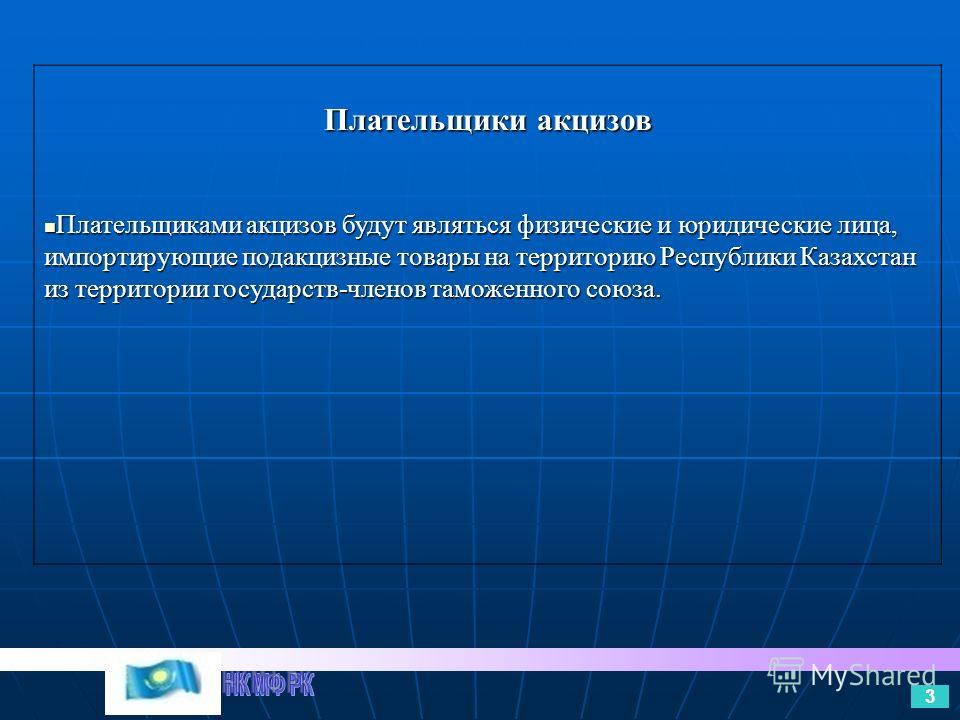 Плательщики акцизов

Плательщиками акцизов будут являться физические и юридические лица, импортирующие подакцизные товары на территорию Республики Казахстан из территории государств-членов таможенного союза.

НК МФ РК

MyShared

3